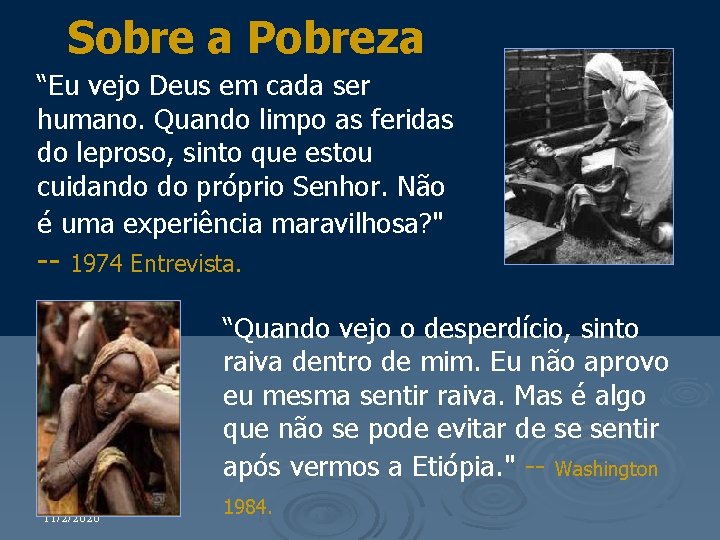 Sobre a Pobreza

“Eu vejo Deus em cada ser humano. Quando limpo as feridas do leproso, sinto que estou cuidando do próprio Senhor. Não é uma experiência maravilhosa?"
-- 1974 Entrevista.

“Quando vejo o desperdício, sinto raiva dentro de mim. Eu não aprovo eu mesma sentir raiva. Mas é algo que não se pode evitar de se sentir após vermos a Etiópia." -- Washington 1984.

11/2/2020